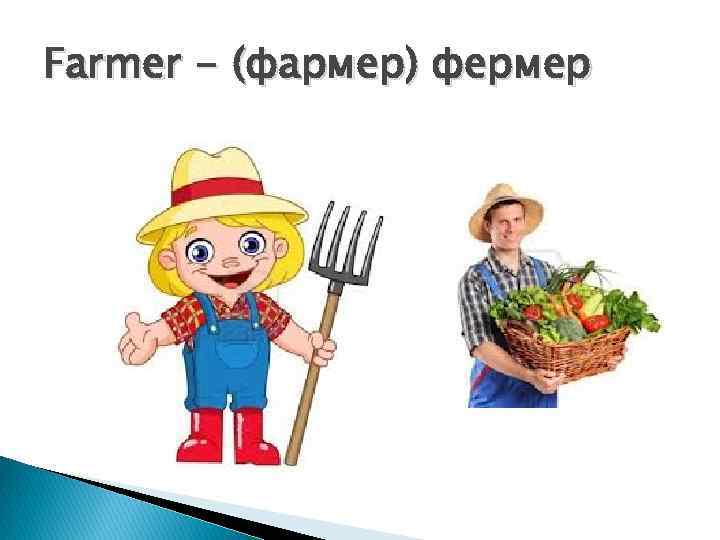 Farmer - (фармер) фермер